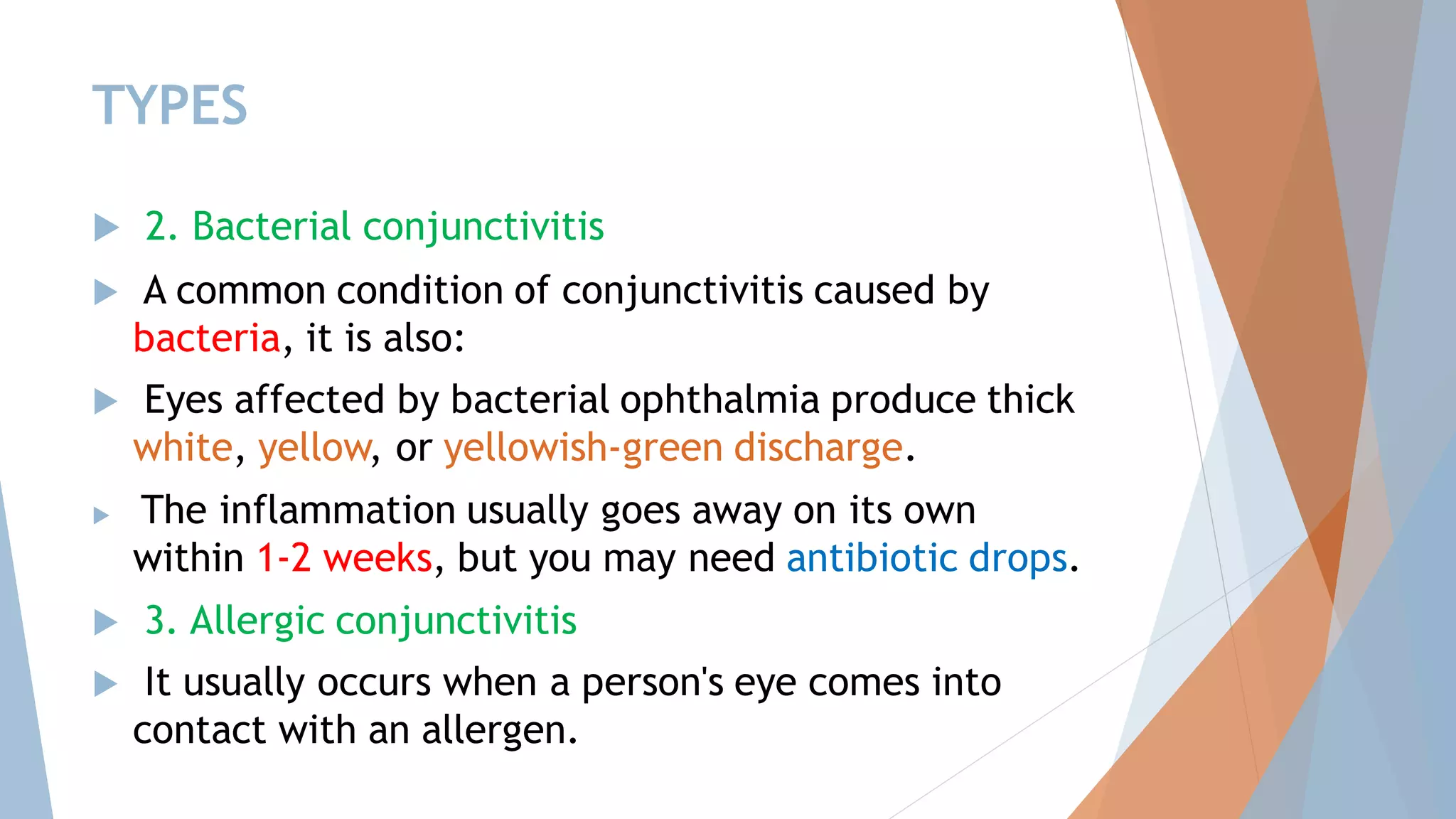 TYPES

2. Bacterial conjunctivitis

A common condition of conjunctivitis caused by bacteria, it is also:

Eyes affected by bacterial ophthalmia produce thick white, yellow, or yellowish-green discharge.

The inflammation usually goes away on its own within 1-2 weeks, but you may need antibiotic drops.

3. Allergic conjunctivitis

It usually occurs when a person's eye comes into contact with an allergen.